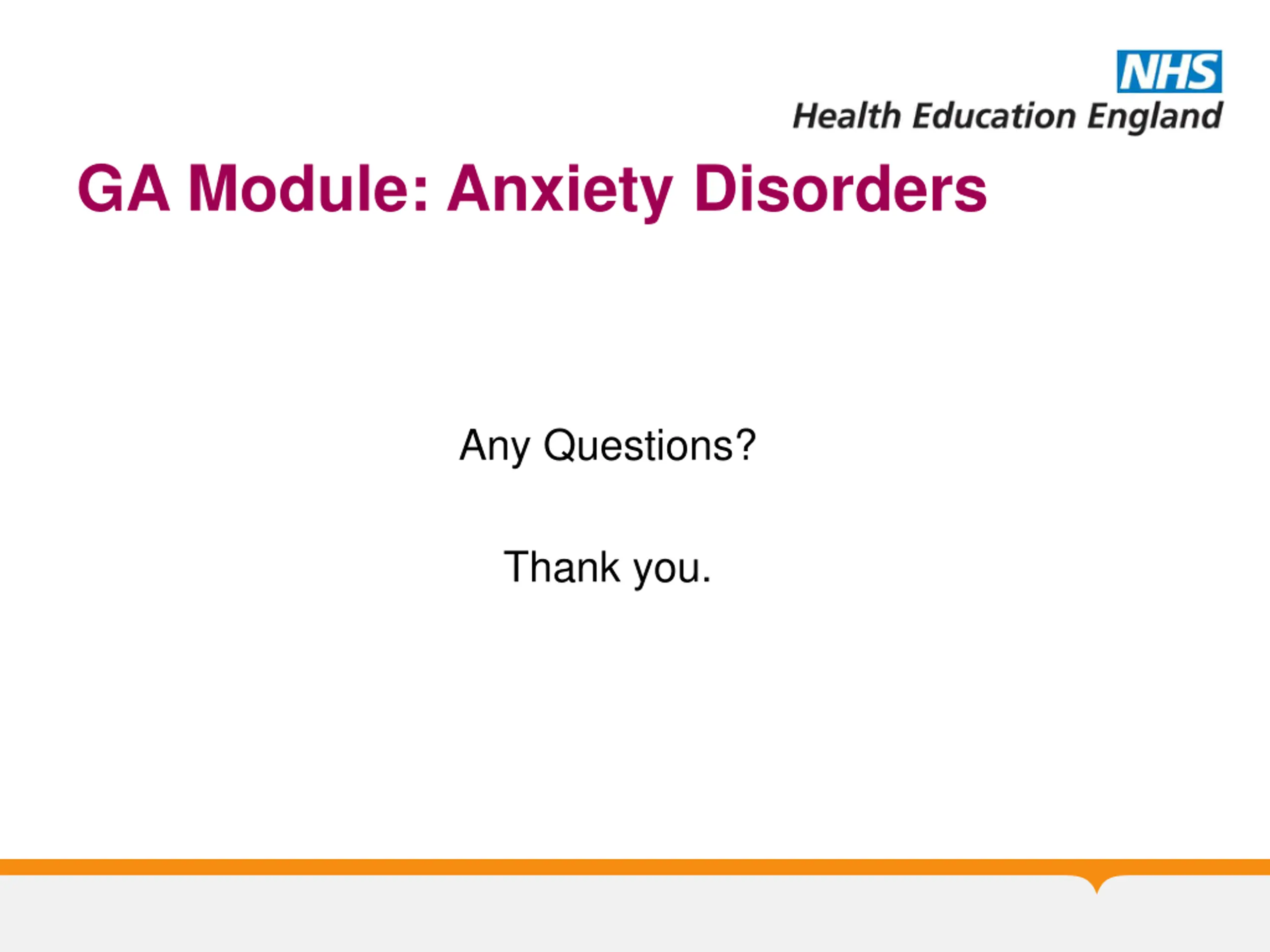 NHS
Health Education England

GA Module: Anxiety Disorders

Any Questions?

Thank you.